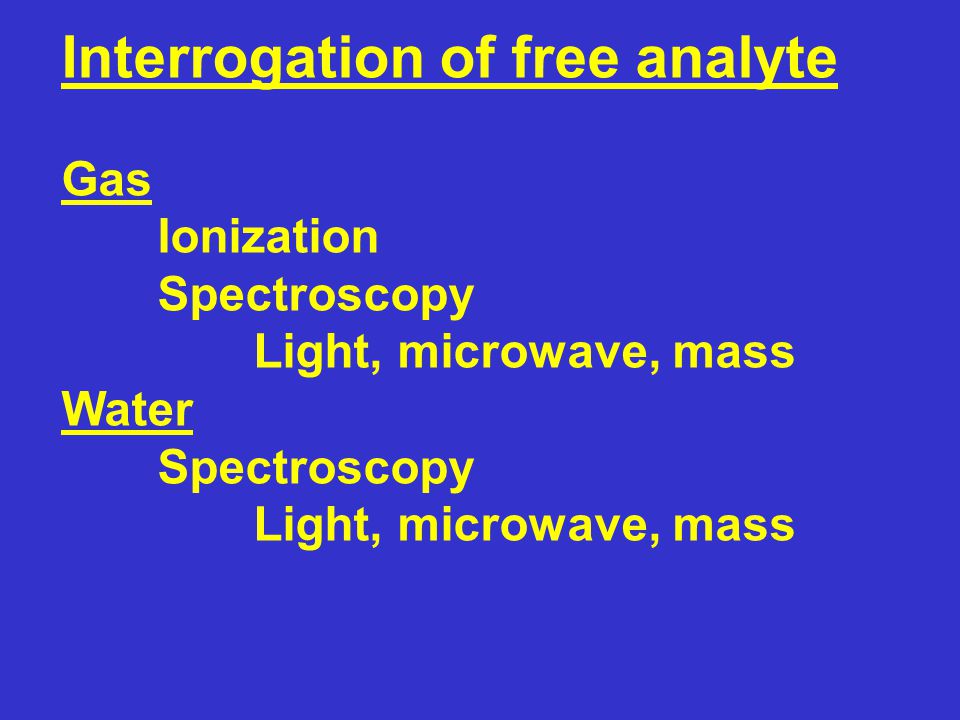 Interrogation of free analyte

Gas
Ionization
Spectroscopy
Light, microwave, mass
Water
Spectroscopy
Light, microwave, mass